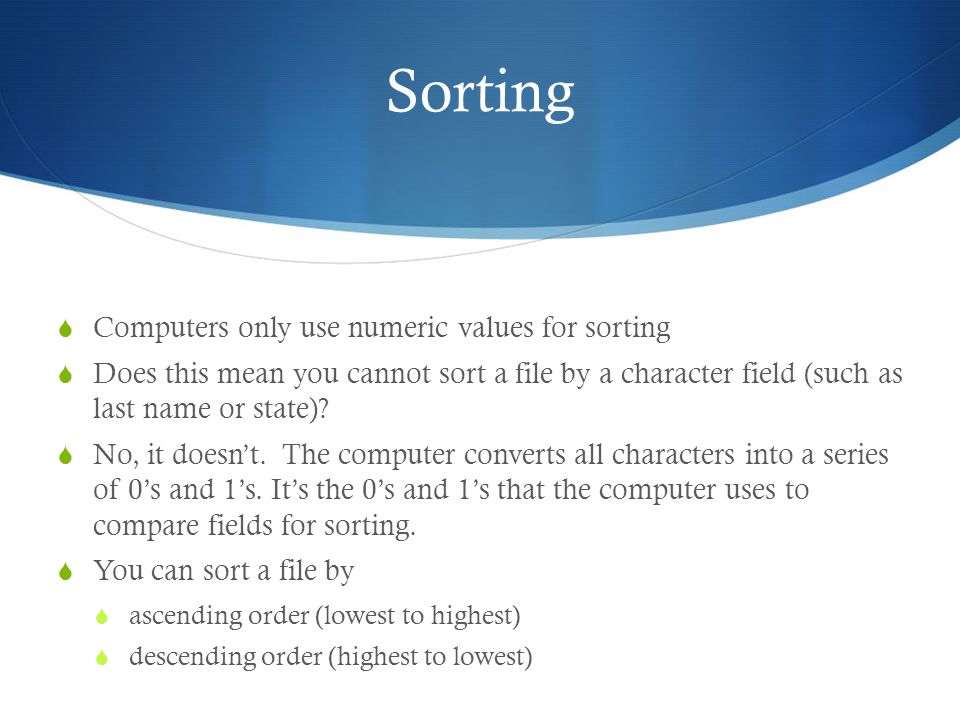 Sorting

Computers only use numeric values for sorting

Does this mean you cannot sort a file by a character field (such as last name or state)?

No, it doesn’t. The computer converts all characters into a series of 0’s and 1’s. It’s the 0’s and 1’s that the computer uses to compare fields for sorting.

You can sort a file by

ascending order (lowest to highest)

descending order (highest to lowest)